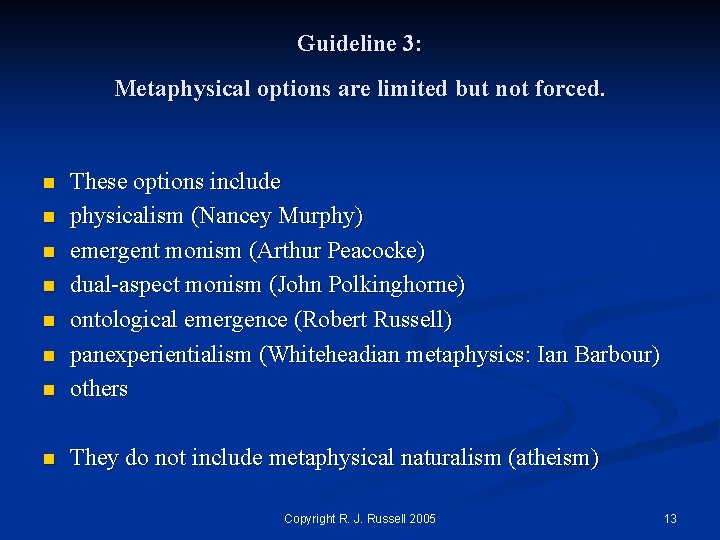 Guideline 3:

Metaphysical options are limited but not forced.

- These options include
- physicalism (Nancey Murphy)
- emergent monism (Arthur Peacocke)
- dual-aspect monism (John Polkinghorne)
- ontological emergence (Robert Russell)
- panexperientialism (Whiteheadian metaphysics: Ian Barbour)
- others

- They do not include metaphysical naturalism (atheism)

Copyright R. J. Russell 2005

13